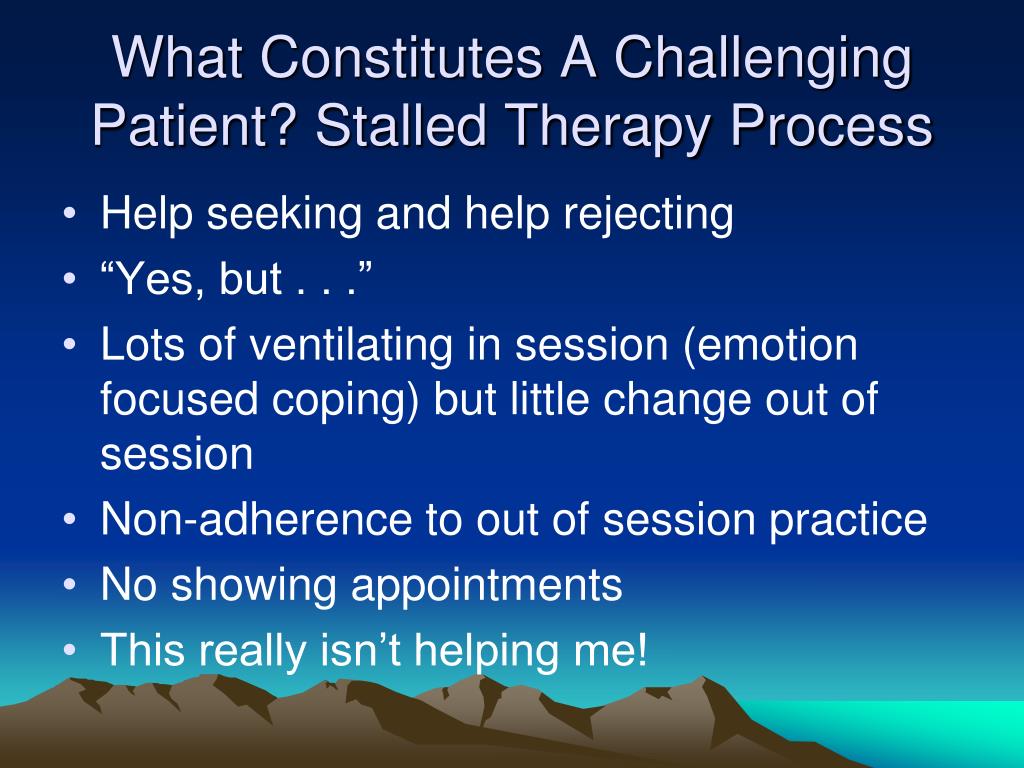 What Constitutes A Challenging Patient? Stalled Therapy Process

• Help seeking and help rejecting
• “Yes, but . . .”
• Lots of ventilating in session (emotion focused coping) but little change out of session
• Non-adherence to out of session practice
• No showing appointments
• This really isn’t helping me!